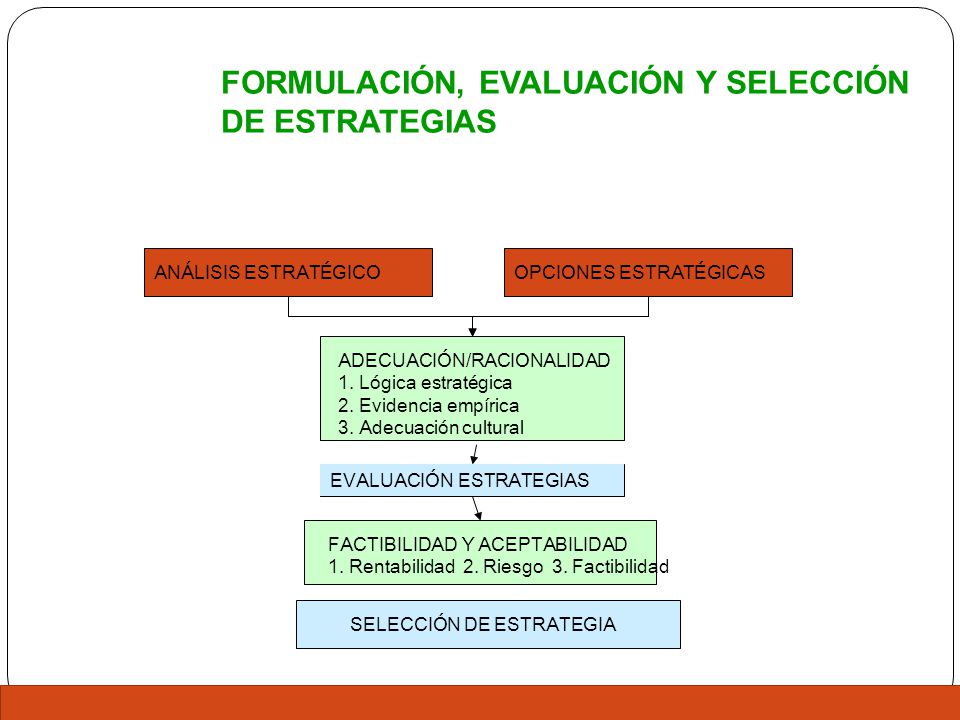 FORMULACIÓN, EVALUACIÓN Y SELECCIÓN DE ESTRATEGIAS

ANÁLISIS ESTRATÉGICO

OPCIONES ESTRATÉGICAS

ADECUACIÓN/RACIONALIDAD
1. Lógica estratégica
2. Evidencia empírica
3. Adecuación cultural

EVALUACIÓN ESTRATEGIAS

FACTIBILIDAD Y ACEPTABILIDAD
1. Rentabilidad 2. Riesgo 3. Factibilidad

SELECCIÓN DE ESTRATEGIA